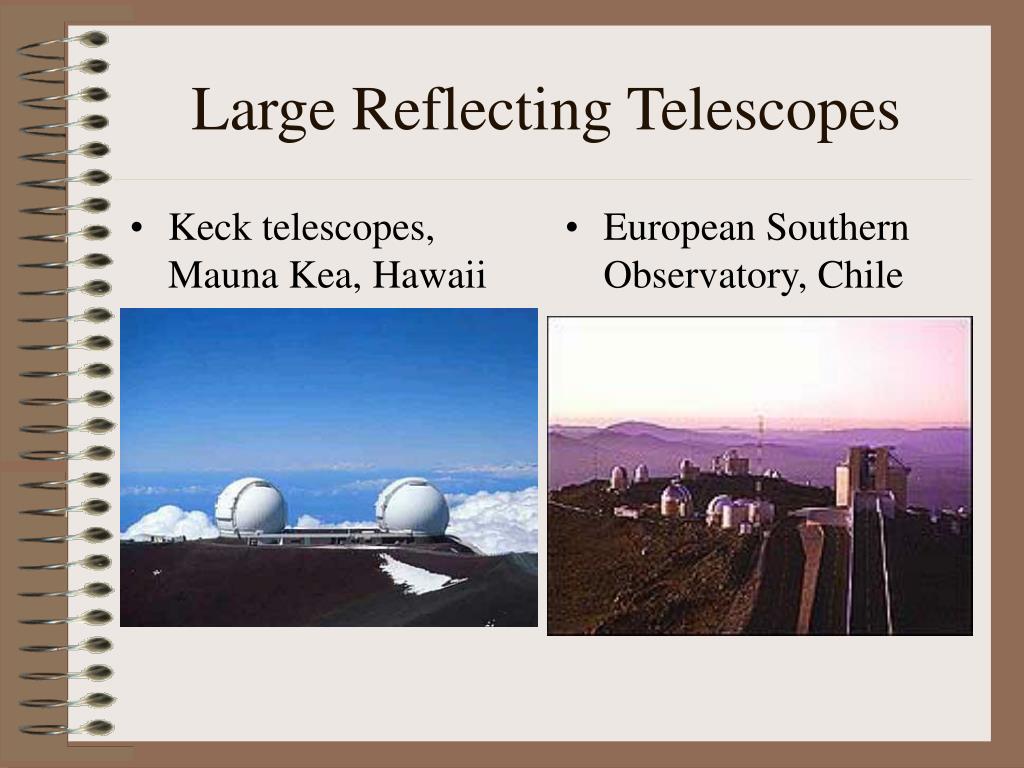 Large Reflecting Telescopes

• Keck telescopes, Mauna Kea, Hawaii

• European Southern Observatory, Chile